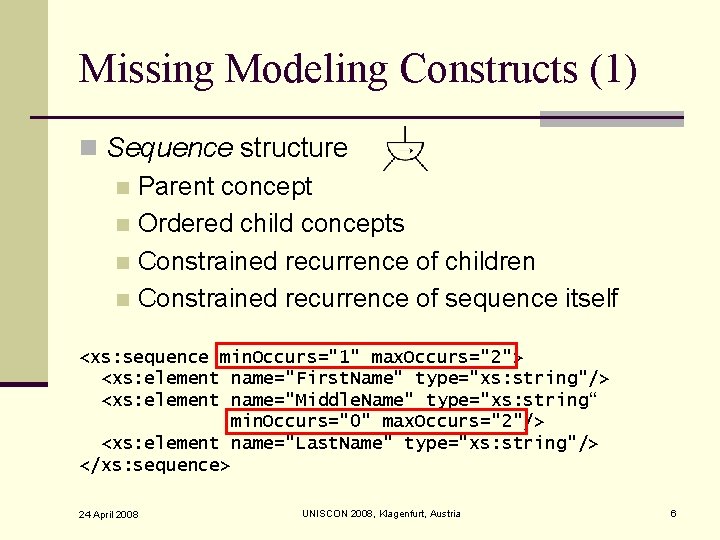 Missing Modeling Constructs (1)

Sequence structure

Parent concept

Ordered child concepts

Constrained recurrence of children

Constrained recurrence of sequence itself

<xs:sequence minOccurs="1" maxOccurs="2">
<xs:element name="FirstName" type="xs:string"/>
<xs:element name="MiddleName" type="xs:string“
minOccurs="0" maxOccurs="2"/>
<xs:element name="LastName" type="xs:string"/>
</xs:sequence>

24 April 2008

UNISCON 2008, Klagenfurt, Austria

6